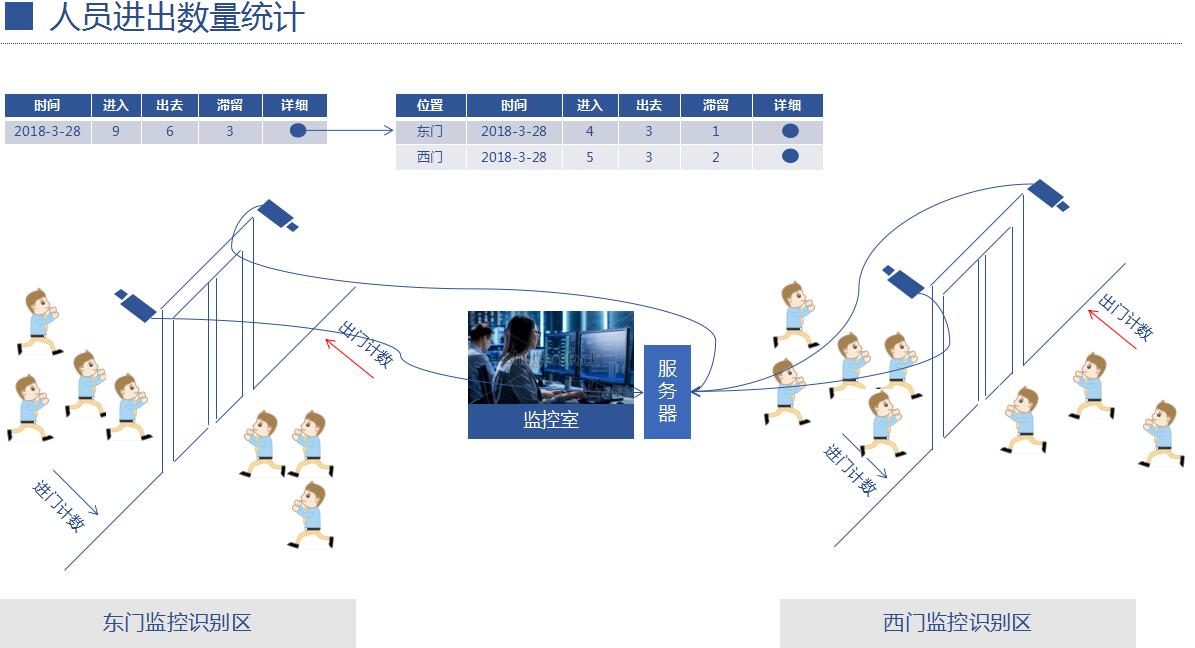 人员进出数量统计

| 时间 | 进入 | 出去 | 滞留 | 详细 |
|---|---|---|---|---|
| 2018-3-28 | 9 | 6 | 3 | |

| 位置 | 时间 | 进入 | 出去 | 滞留 | 详细 |
|---|---|---|---|---|---|
| 东门 | 2018-3-28 | 4 | 3 | 1 | |
| 西门 | 2018-3-28 | 5 | 3 | 2 | |

出门计数

进门计数

监控室

服务器

出门计数

进门计数

东门监控识别区

西门监控识别区